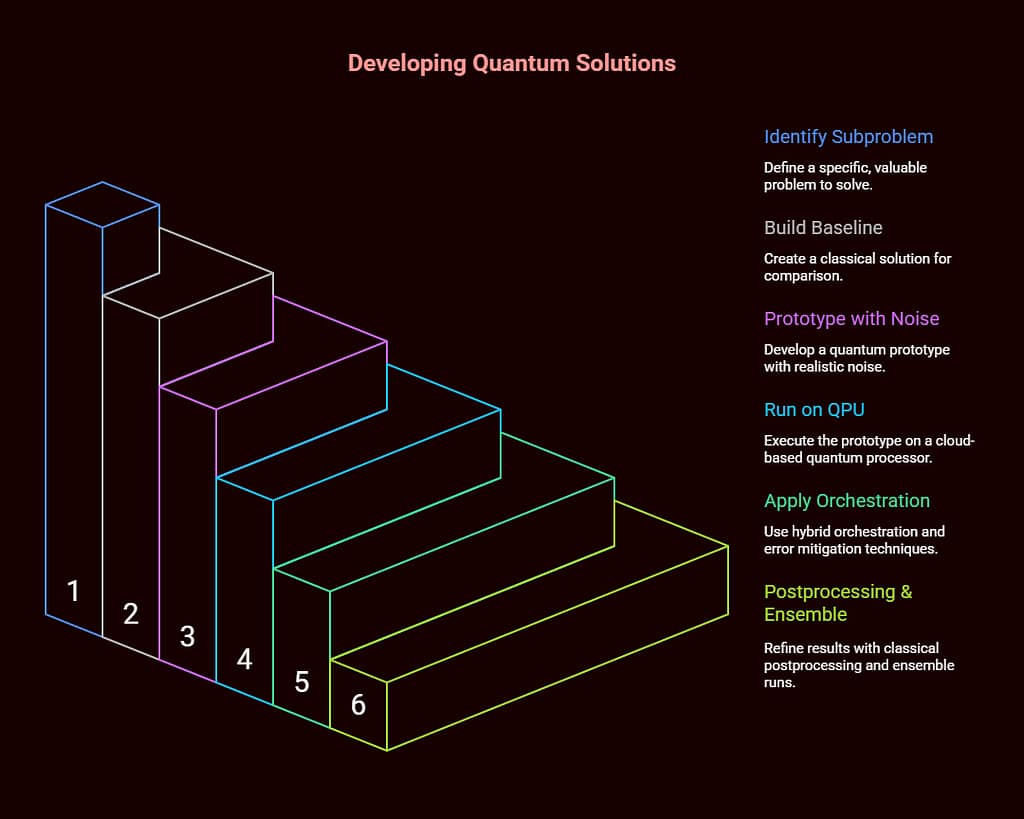 Developing Quantum Solutions

1

2

3

4

5

6

Identify Subproblem

Define a specific, valuable problem to solve.

Build Baseline

Create a classical solution for comparison.

Prototype with Noise

Develop a quantum prototype with realistic noise.

Run on QPU

Execute the prototype on a cloud-based quantum processor.

Apply Orchestration

Use hybrid orchestration and error mitigation techniques.

Postprocessing & Ensemble

Refine results with classical postprocessing and ensemble runs.